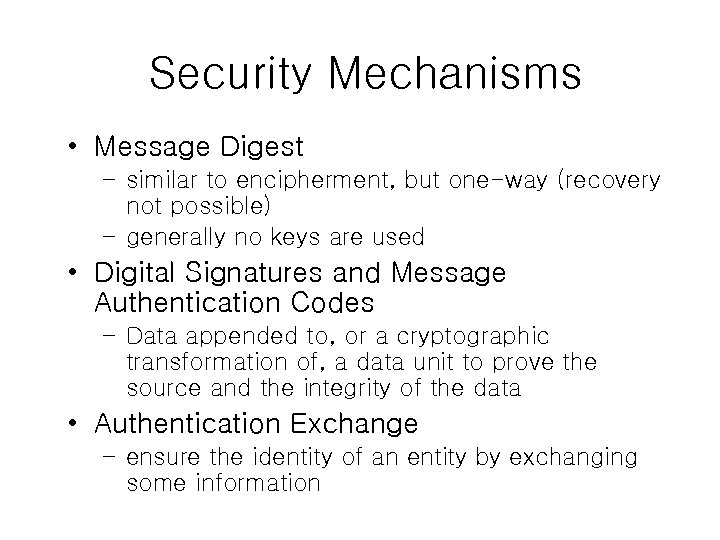 Security Mechanisms

• Message Digest
– similar to encipherment, but one-way (recovery not possible)
– generally no keys are used

• Digital Signatures and Message Authentication Codes
– Data appended to, or a cryptographic transformation of, a data unit to prove the source and the integrity of the data

• Authentication Exchange
– ensure the identity of an entity by exchanging some information